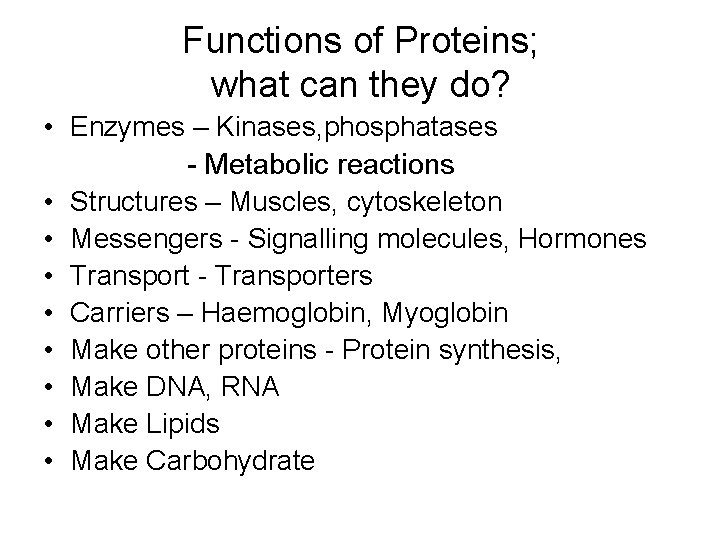 Functions of Proteins;
what can they do?

• Enzymes – Kinases,phosphatases
- Metabolic reactions
• Structures – Muscles, cytoskeleton
• Messengers - Signalling molecules, Hormones
• Transport - Transporters
• Carriers – Haemoglobin, Myoglobin
• Make other proteins - Protein synthesis,
• Make DNA, RNA
• Make Lipids
• Make Carbohydrate